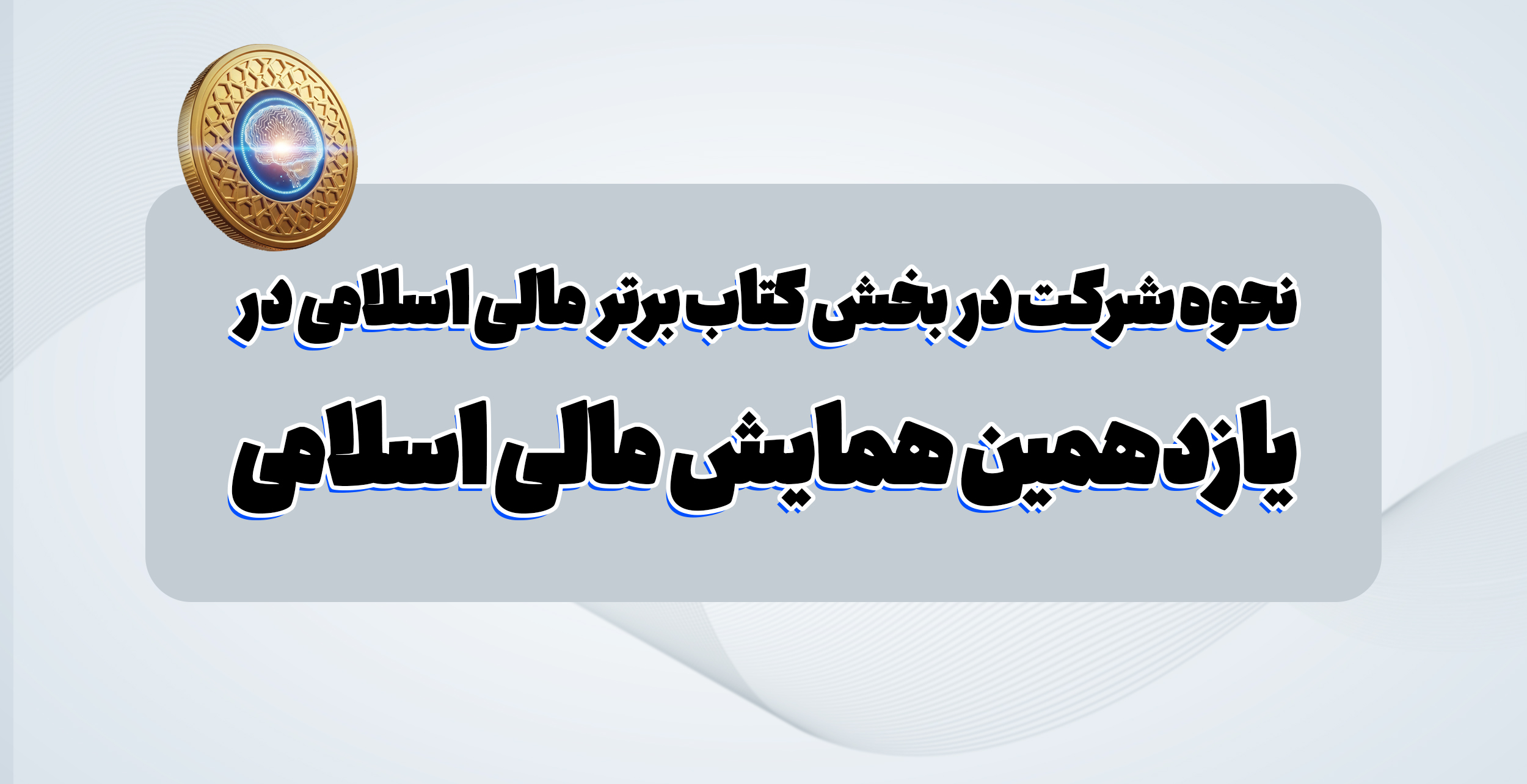 نحوه شرکت در بخش کتاب برتر مالی اسلامی در

یازدهمین همایش مالی اسلامی